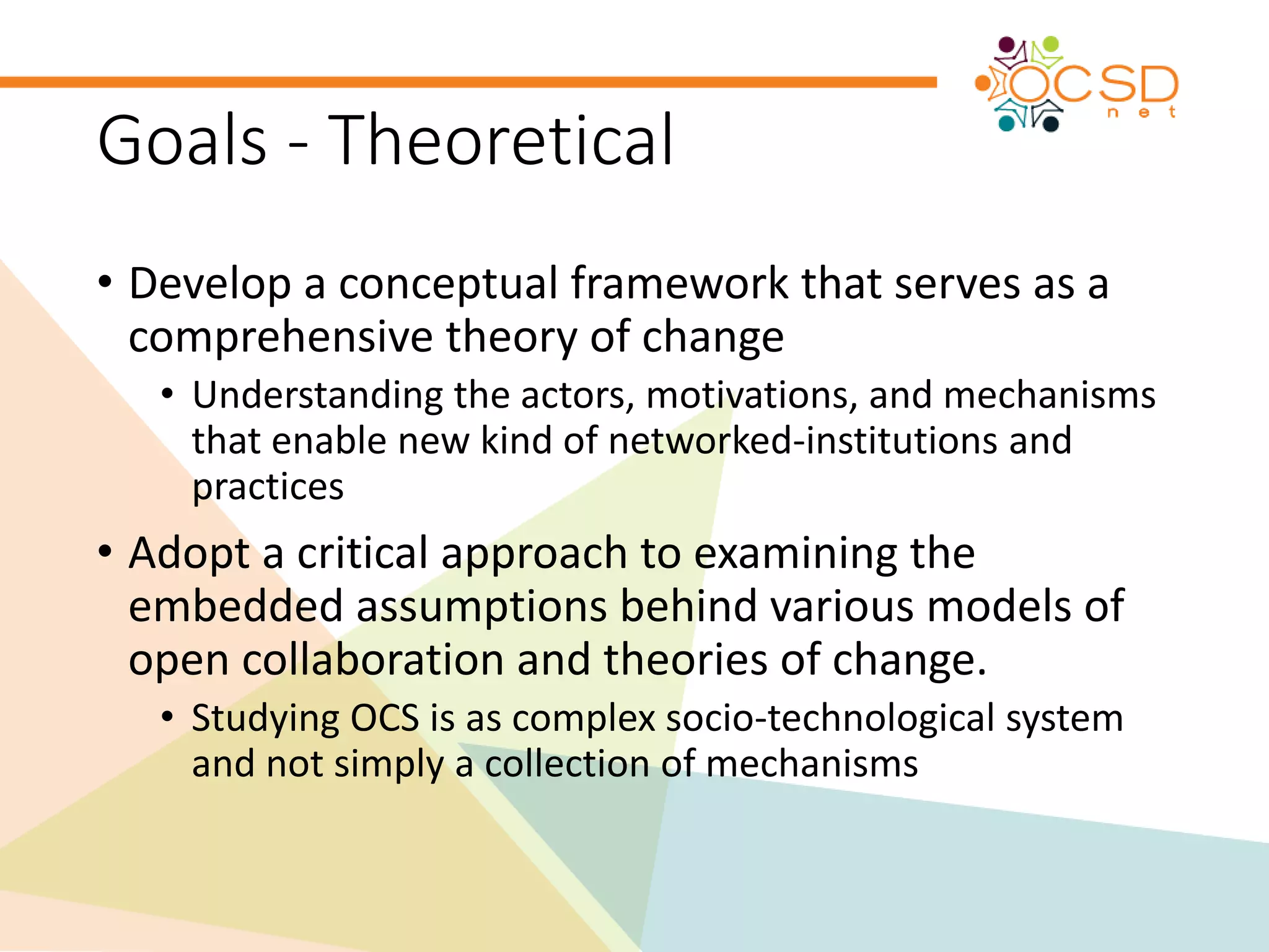 OCSD net

Goals - Theoretical

• Develop a conceptual framework that serves as a comprehensive theory of change
  • Understanding the actors, motivations, and mechanisms that enable new kind of networked-institutions and practices
• Adopt a critical approach to examining the embedded assumptions behind various models of open collaboration and theories of change.
  • Studying OCS is as complex socio-technological system and not simply a collection of mechanisms